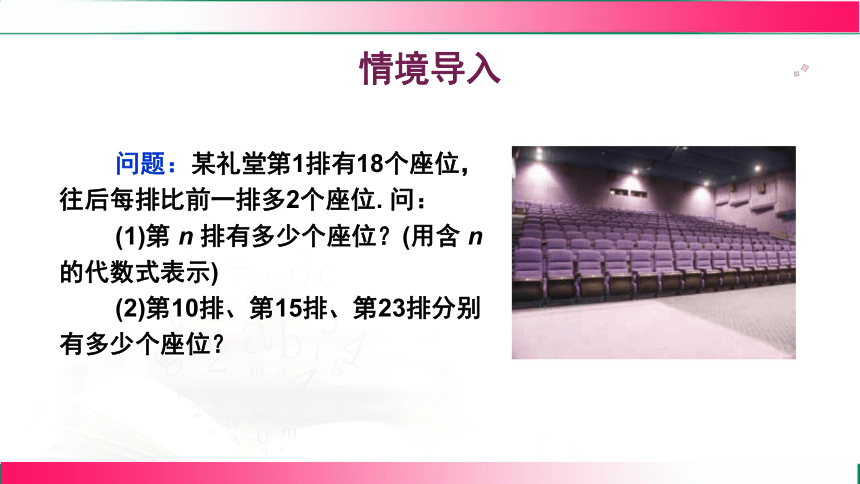 情境导入

问题：某礼堂第1排有18个座位，往后每排比前一排多2个座位. 问：

(1)第 $n$ 排有多少个座位？(用含 $n$ 的代数式表示)

(2)第10排、第15排、第23排分别有多少个座位？